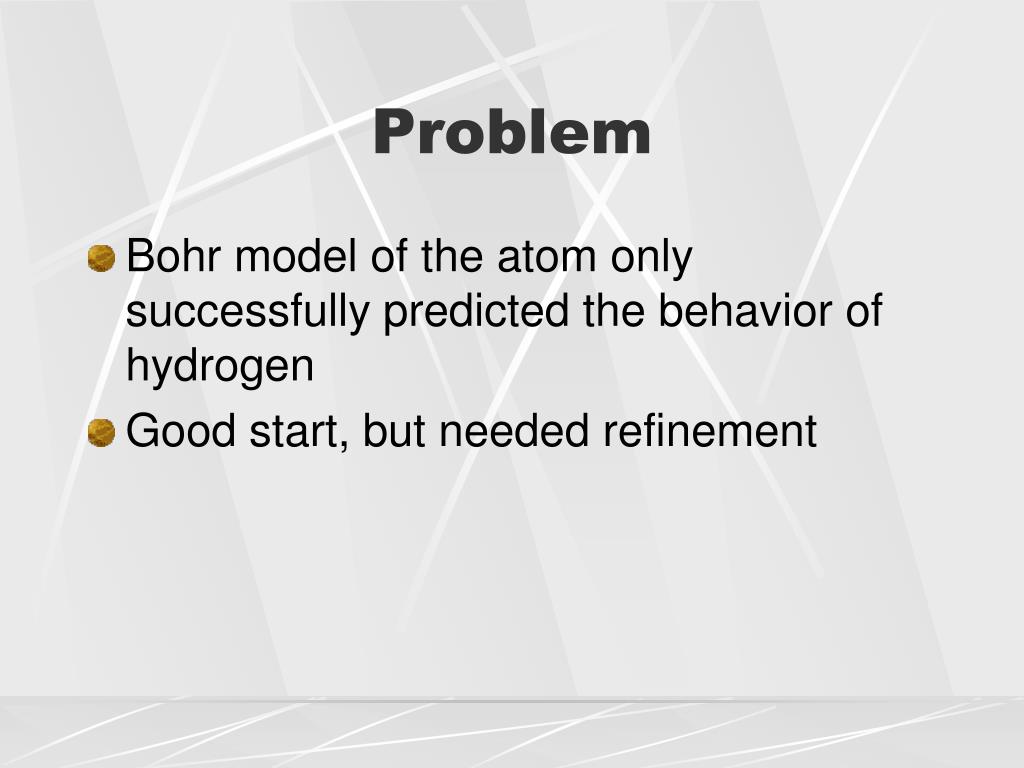 Problem

Bohr model of the atom only successfully predicted the behavior of hydrogen

Good start, but needed refinement